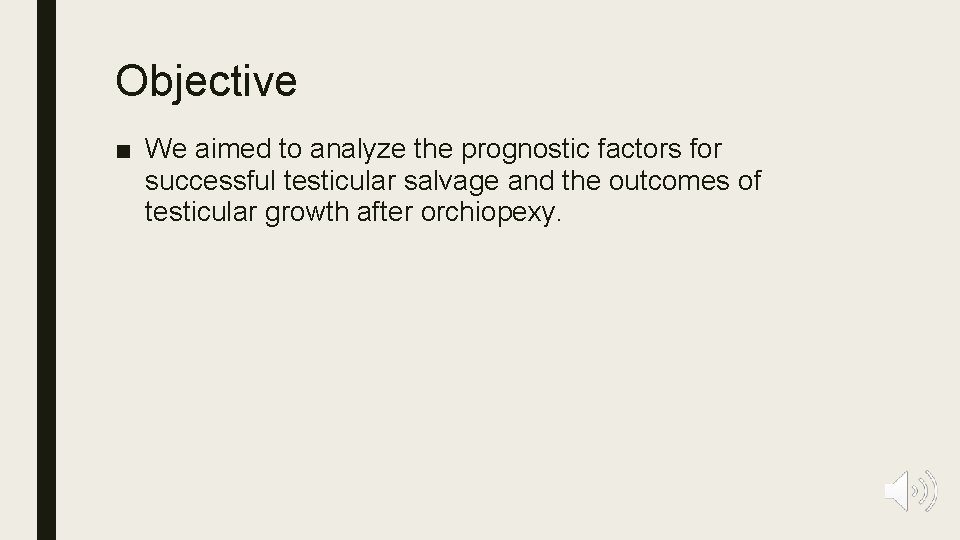 Objective

■ We aimed to analyze the prognostic factors for successful testicular salvage and the outcomes of testicular growth after orchiopexy.